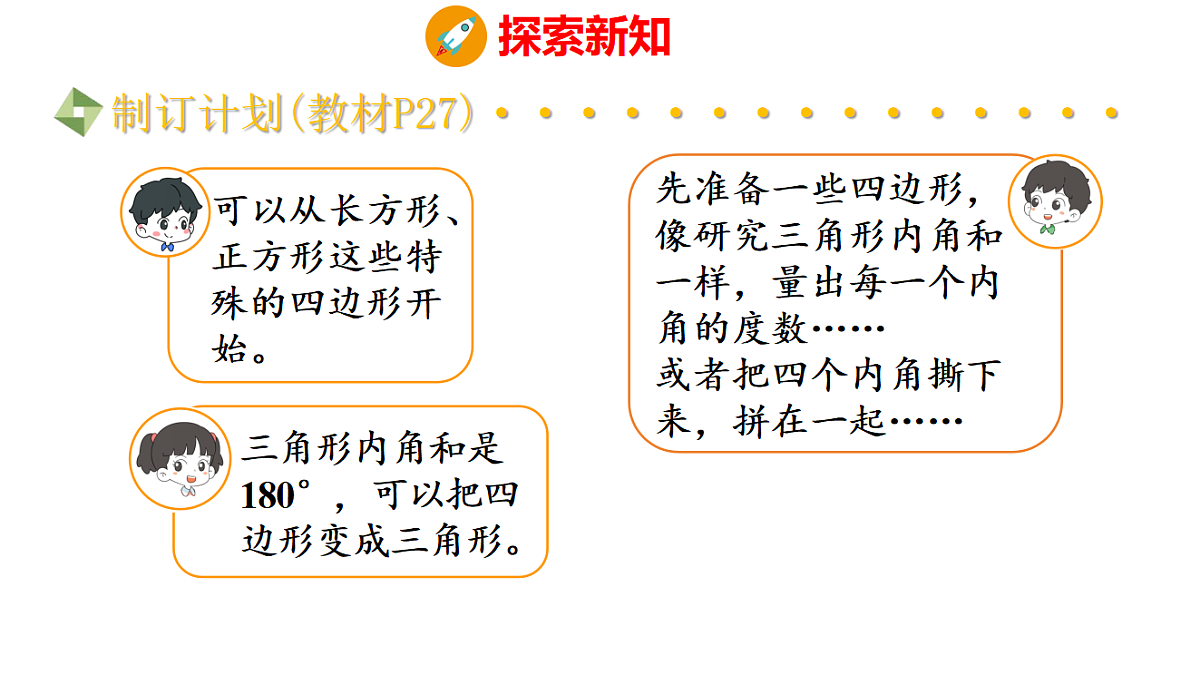 探索新知

制订计划(教材P27)

可以从长方形、正方形这些特殊的四边形开始。

三角形内角和是180°，可以把四边形变成三角形。

先准备一些四边形，像研究三角形内角和一样，量出每一个内角的度数……

或者把四个内角撕下来，拼在一起……